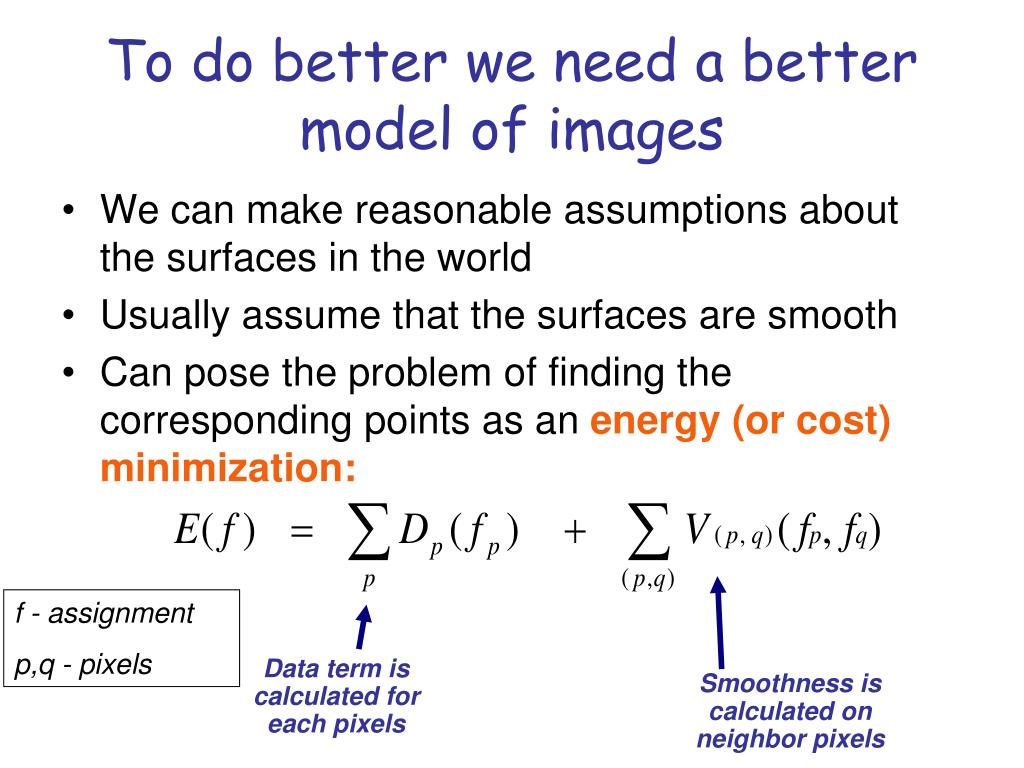 To do better we need a better model of images

• We can make reasonable assumptions about the surfaces in the world
• Usually assume that the surfaces are smooth
• Can pose the problem of finding the corresponding points as an energy (or cost) minimization:

$E(f) = \sum_{p} D_p(f_p) + \sum_{(p,q)} V_{(p,q)}(f_p, f_q)$

f - assignment
p,q - pixels

Data term is calculated for each pixels

Smoothness is calculated on neighbor pixels